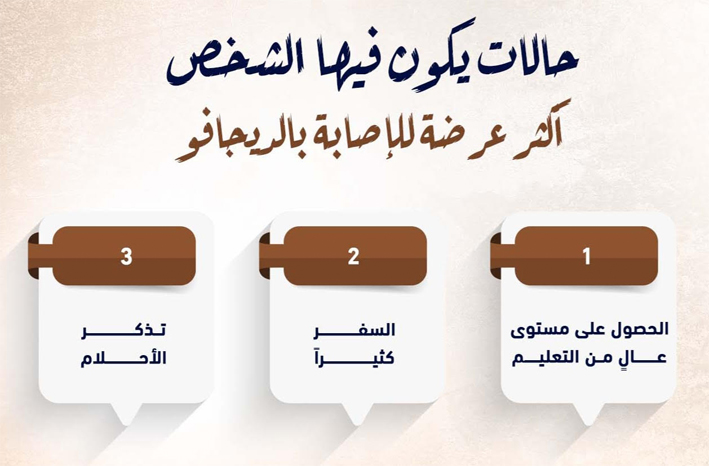 حالات يكون فيها الشخص
أكثر عرضة للإصابة بالديجافو

1
الحصول على مستوى عالٍ من التعليم

2
السفر كثيراً

3
تذكر الأحلام